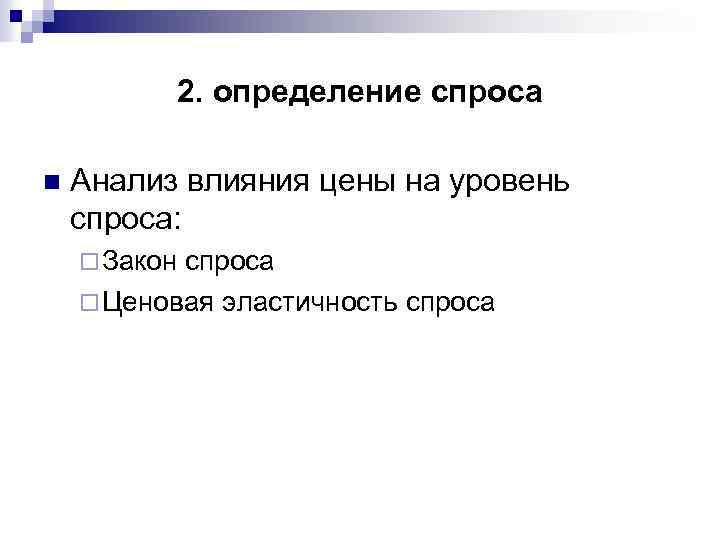 2. определение спроса

Анализ влияния цены на уровень спроса:

Закон спроса

Ценовая эластичность спроса